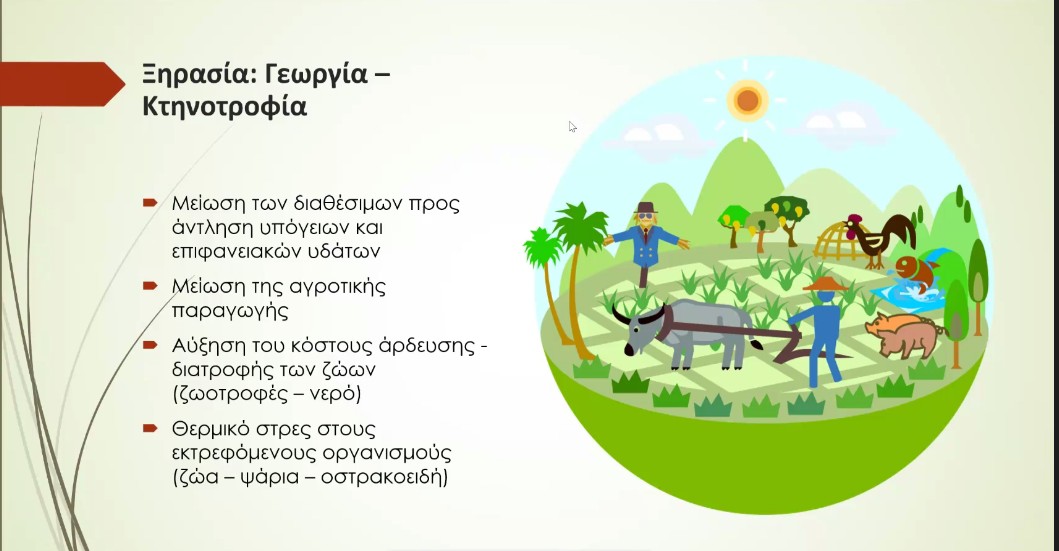 Ξηρασία: Γεωργία – Κτηνοτροφία

Μείωση των διαθέσιμων προς άντληση υπόγειων και επιφανειακών υδάτων

Μείωση της αγροτικής παραγωγής

Αύξηση του κόστους άρδευσης - διατροφής των ζώων (ζωοτροφές – νερό)

Θερμικό στρες στους εκτρεφόμενους οργανισμούς (ζώα – ψάρια – οστρακοειδή)